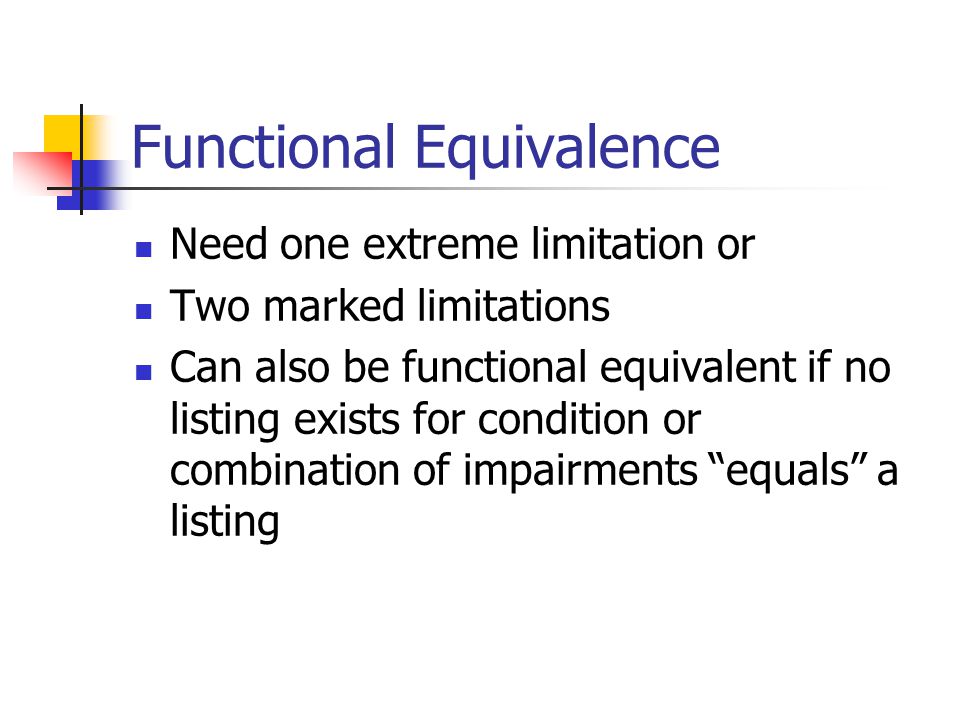 Functional Equivalence

- Need one extreme limitation or
- Two marked limitations
- Can also be functional equivalent if no listing exists for condition or combination of impairments “equals” a listing